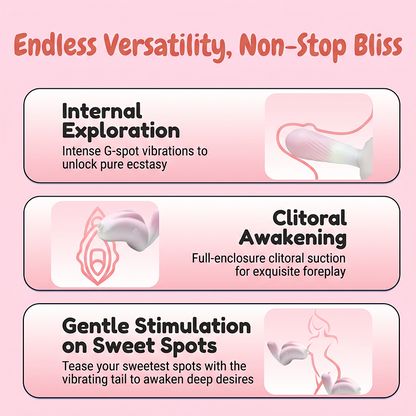 Endless Versatility, Non-Stop Bliss

Internal Exploration

Intense G-spot vibrations to unlock pure ecstasy

Clitoral Awakening

Full-enclosure clitoral suction for exquisite foreplay

Gentle Stimulation on Sweet Spots

Tease your sweetest spots with the vibrating tail to awaken deep desires